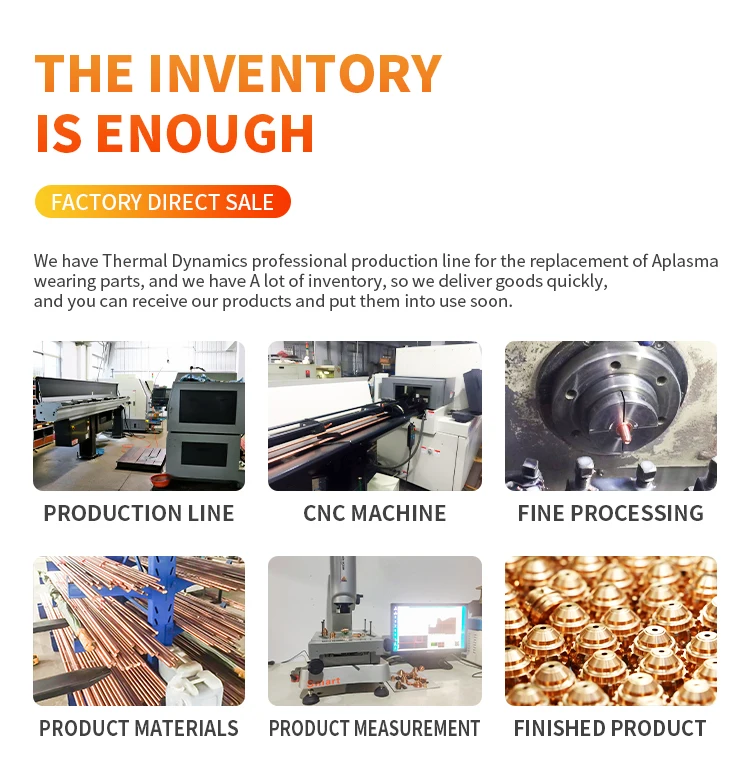 THE INVENTORY
IS ENOUGH

FACTORY DIRECT SALE

We have Thermal Dynamics professional production line for the replacement of Aplasma wearing parts, and we have A lot of inventory, so we deliver goods quickly, and you can receive our products and put them into use soon.

PRODUCTION LINE

CNC MACHINE

FINE PROCESSING

PRODUCT MATERIALS

Smart

PRODUCT MEASUREMENT

FINISHED PRODUCT